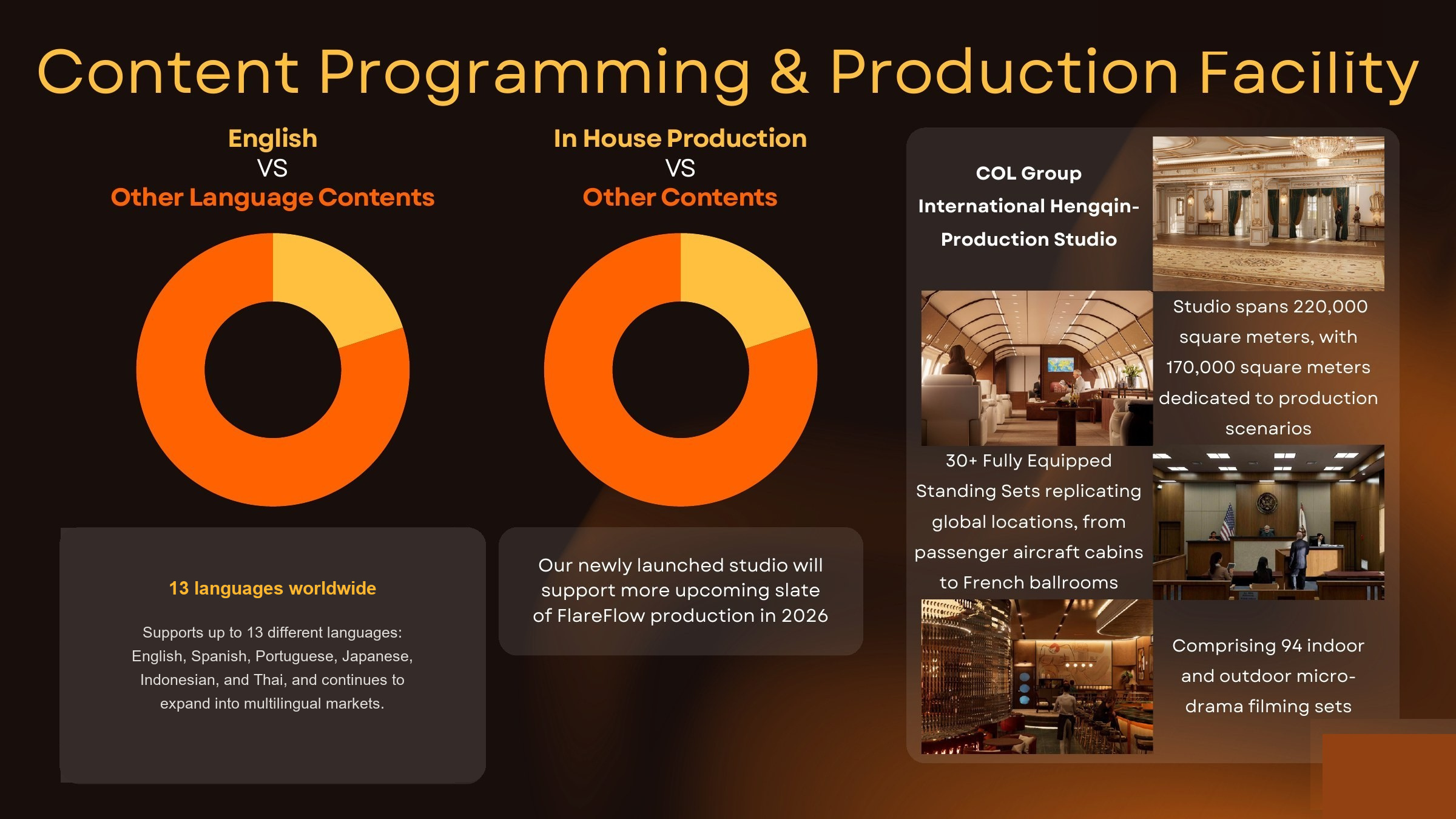 Content Programming & Production Facility

English
VS
Other Language Contents

13 languages worldwide

Supports up to 13 different languages: English, Spanish, Portuguese, Japanese, Indonesian, and Thai, and continues to expand into multilingual markets.

In House Production
VS
Other Contents

Our newly launched studio will support more upcoming slate of FlareFlow production in 2026

COL Group International Hengqin-Production Studio

Studio spans 220,000 square meters, with 170,000 square meters dedicated to production scenarios

30+ Fully Equipped Standing Sets replicating global locations, from passenger aircraft cabins to French ballrooms

Comprising 94 indoor and outdoor micro-drama filming sets